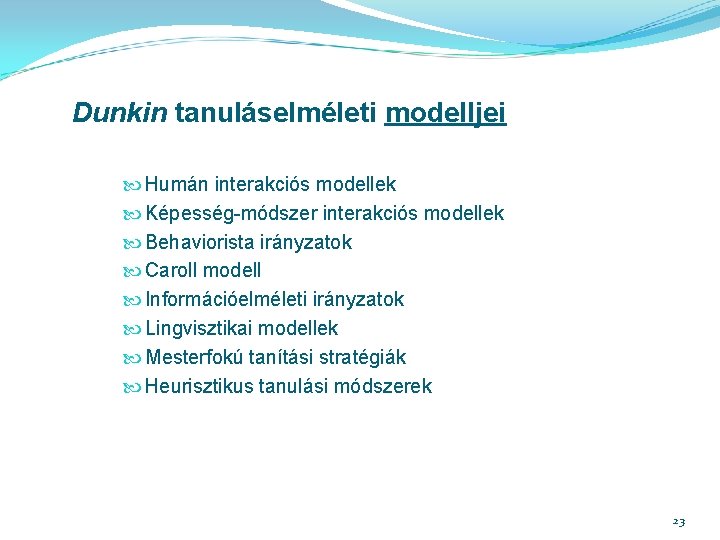 Dunkin tanuláselméleti modelljei

Humán interakciós modellek
Képesség-módszer interakciós modellek
Behaviorista irányzatok
Caroll modell
Információelméleti irányzatok
Lingvisztikai modellek
Mesterfokú tanítási stratégiák
Heurisztikus tanulási módszerek

23